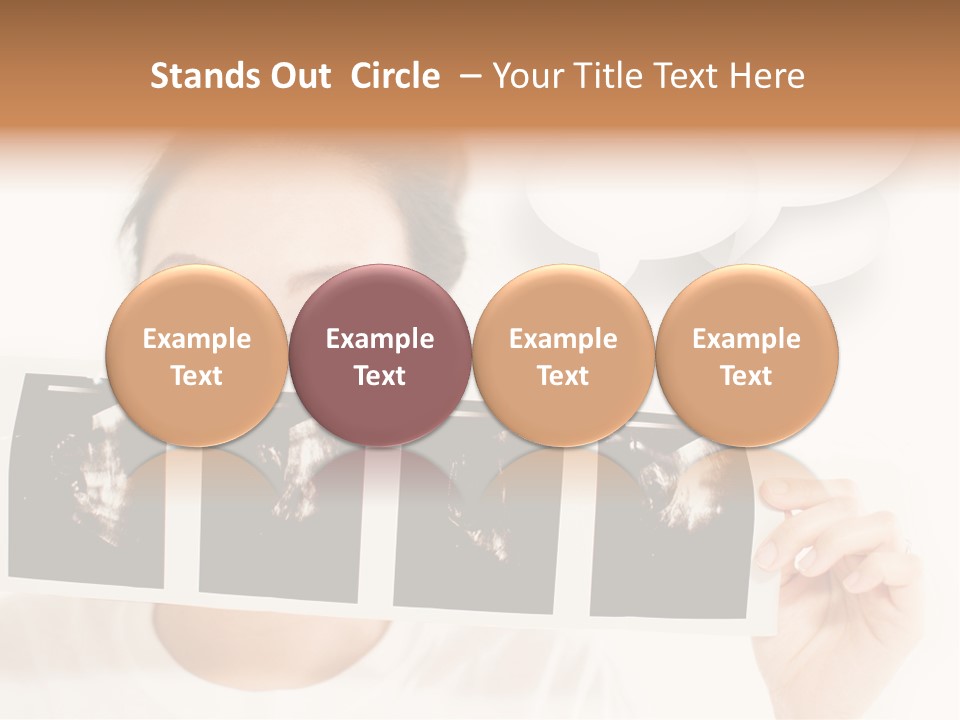 Stands Out Circle – Your Title Text Here

Example Text

Example Text

Example Text

Example Text